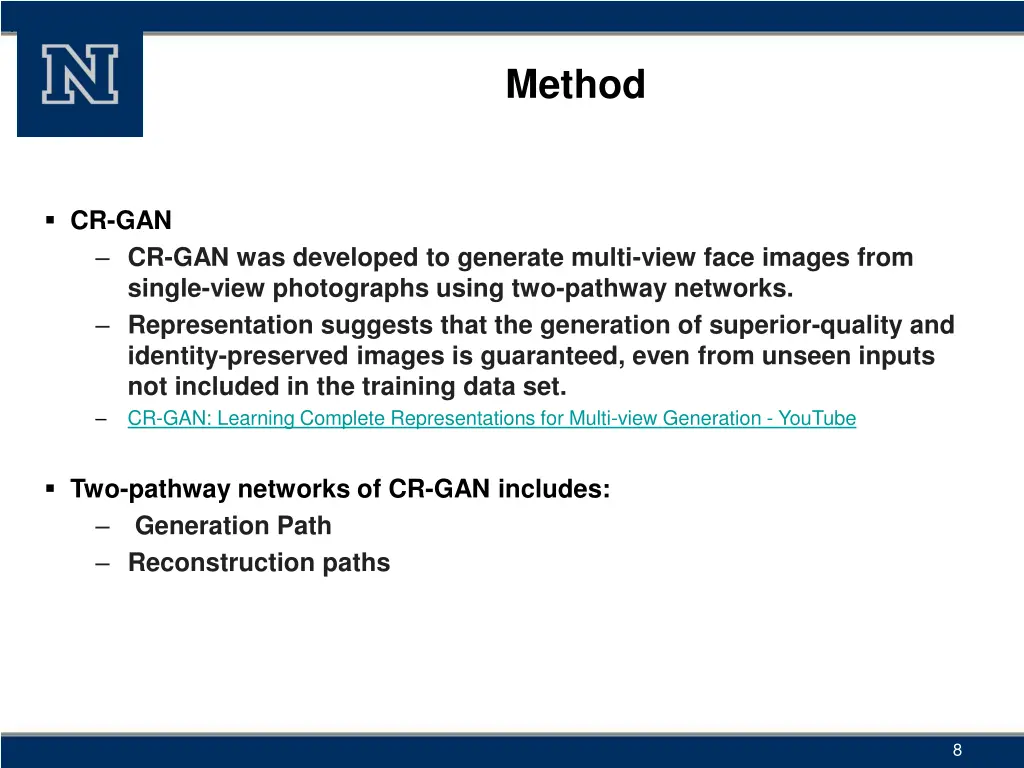 N

Method

▪ CR-GAN
– CR-GAN was developed to generate multi-view face images from single-view photographs using two-pathway networks.
– Representation suggests that the generation of superior-quality and identity-preserved images is guaranteed, even from unseen inputs not included in the training data set.
– CR-GAN: Learning Complete Representations for Multi-view Generation - YouTube

▪ Two-pathway networks of CR-GAN includes:
– Generation Path
– Reconstruction paths

8